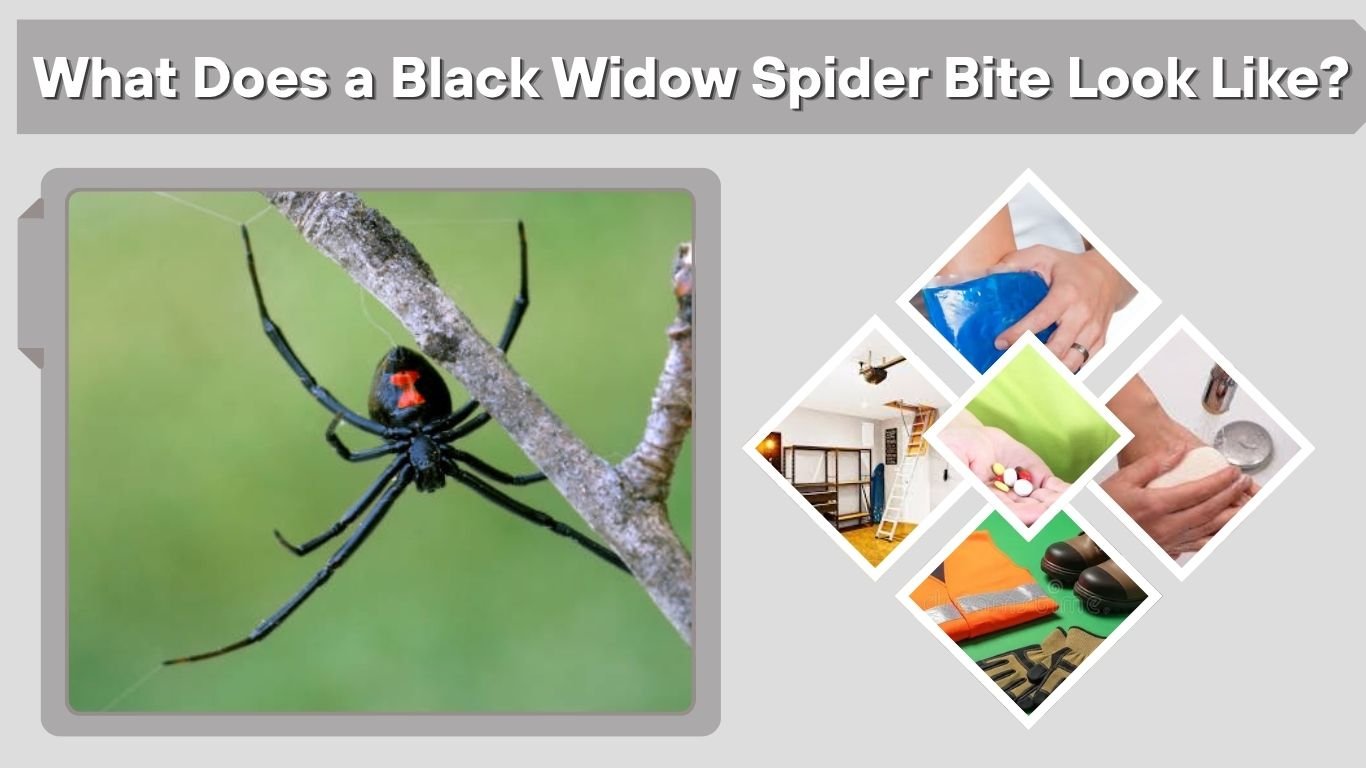 What Does a Black Widow Spider Bite Look Like?